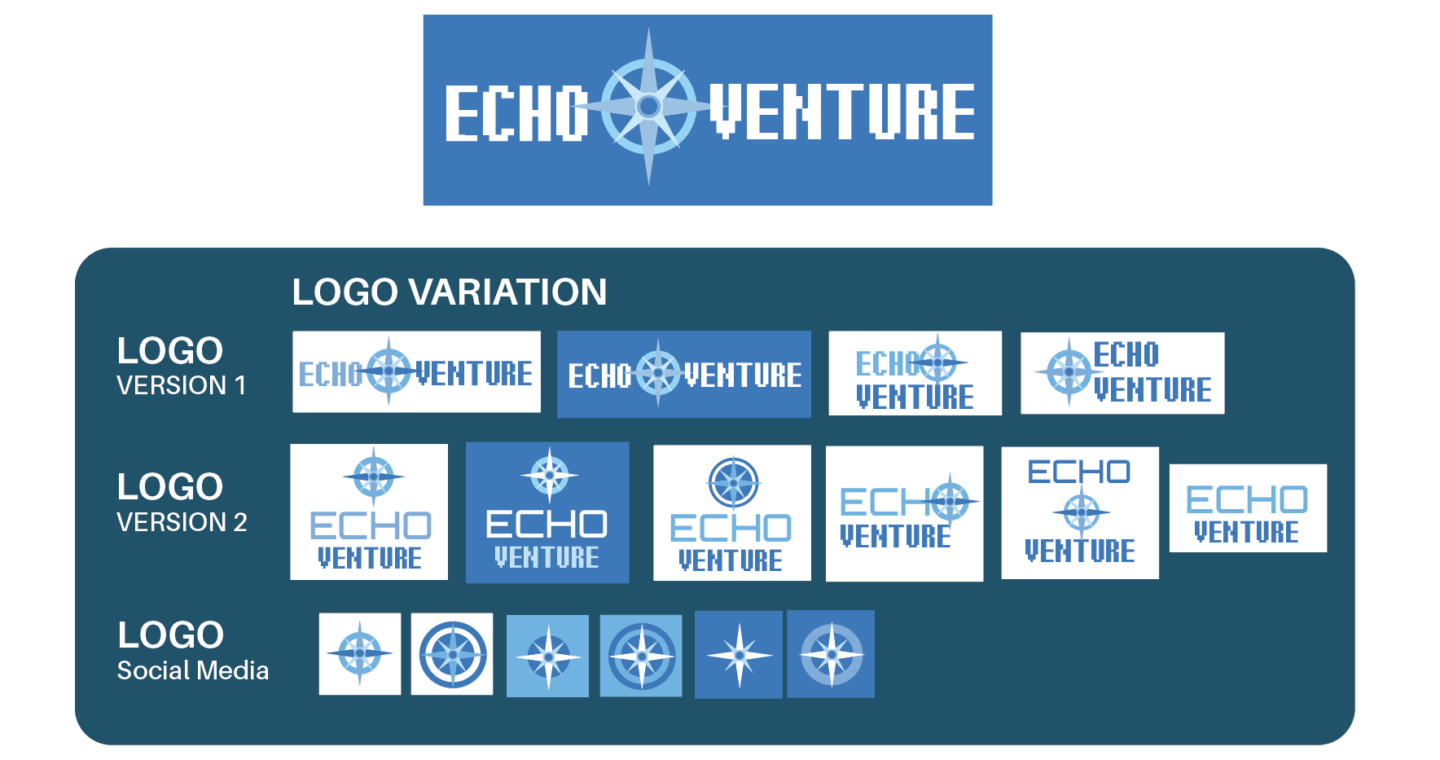 ECHO VENTURE

LOGO VARIATION

LOGO
VERSION 1

ECHO VENTURE

ECHO VENTURE

ECHO VENTURE

ECHO VENTURE

LOGO
VERSION 2

ECHO VENTURE

ECHO VENTURE

ECHO VENTURE

ECHO VENTURE

ECHO VENTURE

ECHO VENTURE

LOGO
Social Media